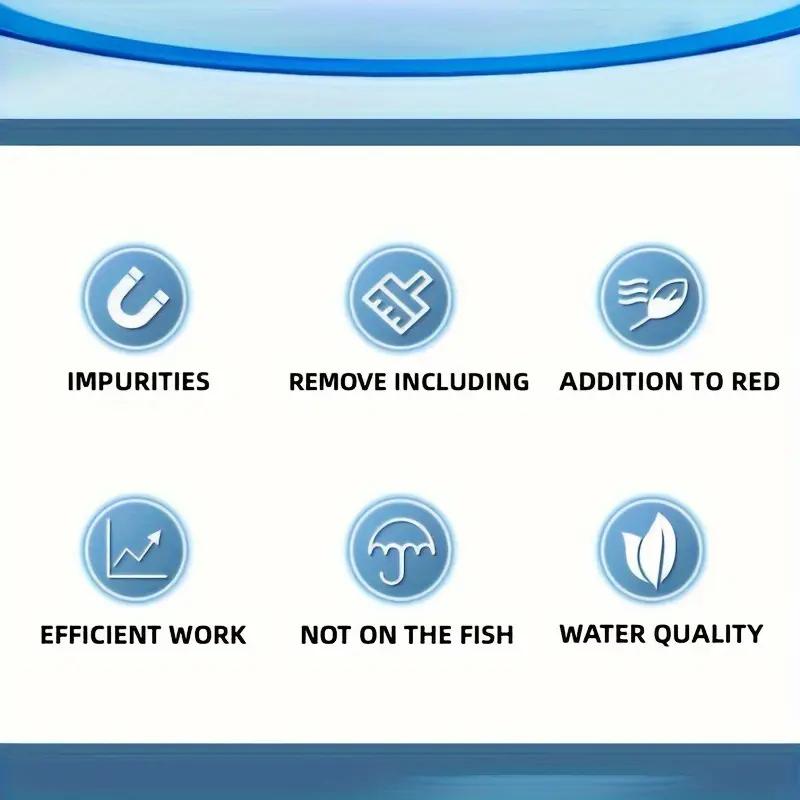 IMPURITIES

REMOVE INCLUDING

ADDITION TO RED

EFFICIENT WORK

NOT ON THE FISH

WATER QUALITY